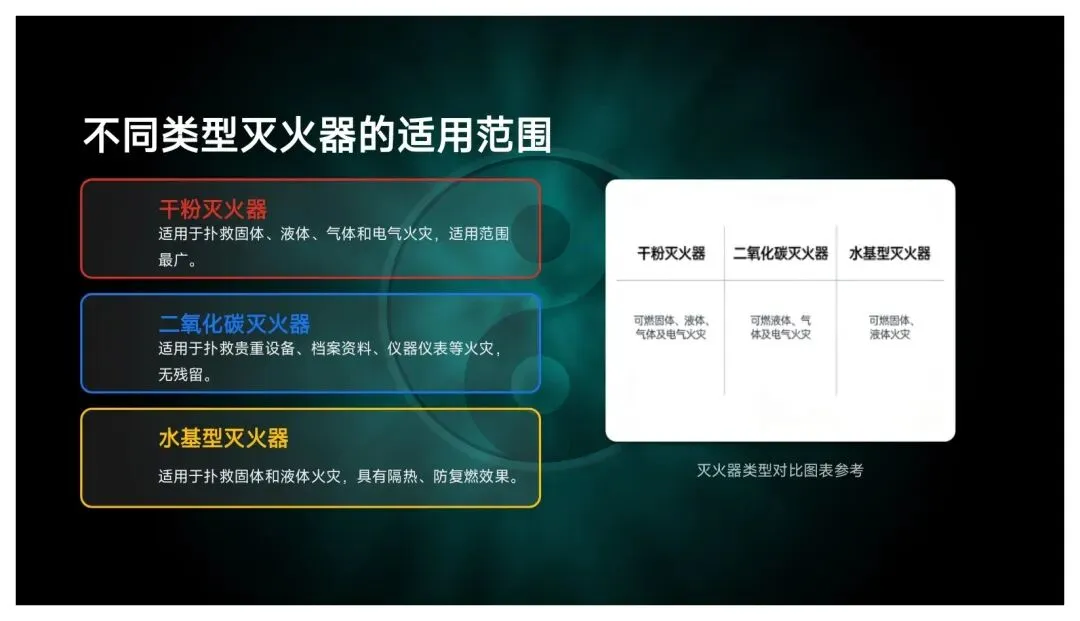 不同类型灭火器的适用范围

干粉灭火器
适用于扑救固体、液体、气体和电气火灾，适用范围最广。

二氧化碳灭火器
适用于扑救贵重设备、档案资料、仪器仪表等火灾，无残留。

水基型灭火器
适用于扑救固体和液体火灾，具有隔热、防复燃效果。

| 干粉灭火器 | 二氧化碳灭火器 | 水基型灭火器 |
|---|---|---|
| 可燃固体、液体、气体及电气火灾 | 可燃液体、气体及电气火灾 | 可燃固体、液体火灾 |

灭火器类型对比图表参考